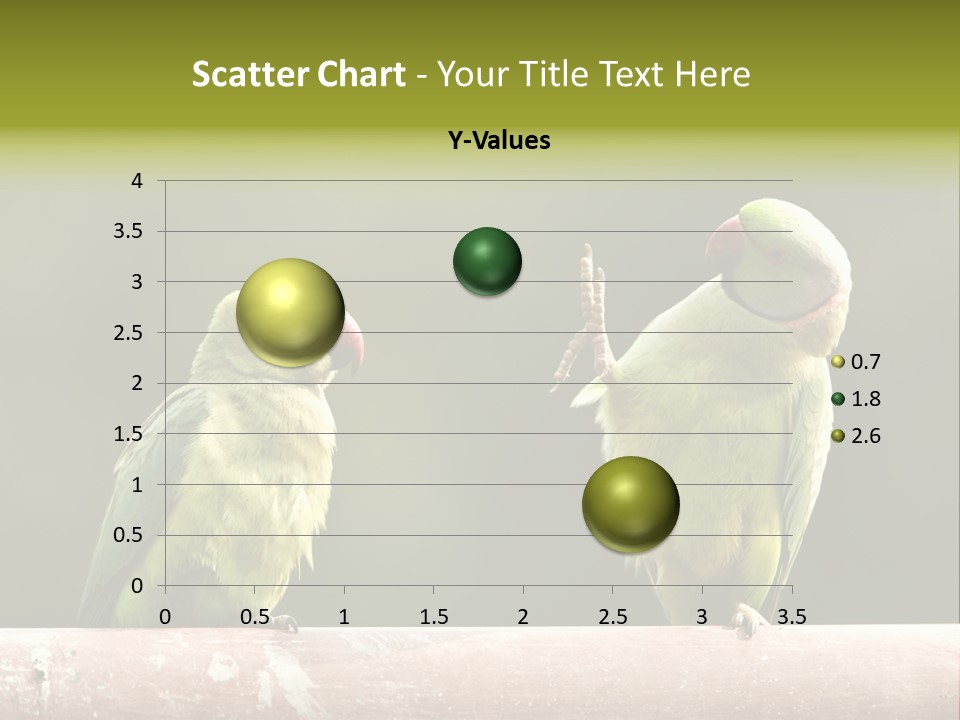 Scatter Chart - Your Title Text Here

Y-Values

4
3.5
3
2.5
2
1.5
1
0.5
0

0 0.5 1 1.5 2 2.5 3 3.5

0.7
1.8
2.6